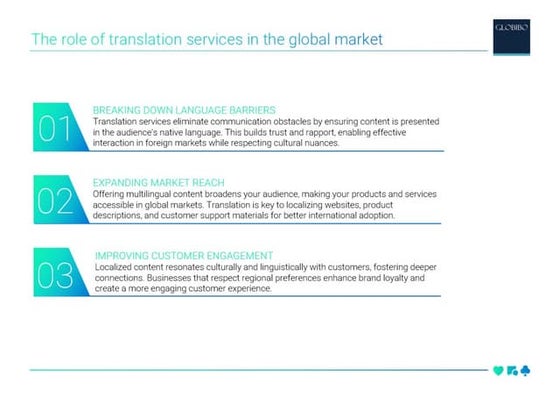 The role of translation services in the global market

GLOBIBO

01

BREAKING DOWN LANGUAGE BARRIERS
Translation services eliminate communication obstacles by ensuring content is presented in the audience's native language. This builds trust and rapport, enabling effective interaction in foreign markets while respecting cultural nuances.

02

EXPANDING MARKET REACH
Offering multilingual content broadens your audience, making your products and services accessible in global markets. Translation is key to localizing websites, product descriptions, and customer support materials for better international adoption.

03

IMPROVING CUSTOMER ENGAGEMENT
Localized content resonates culturally and linguistically with customers, fostering deeper connections. Businesses that respect regional preferences enhance brand loyalty and create a more engaging customer experience.